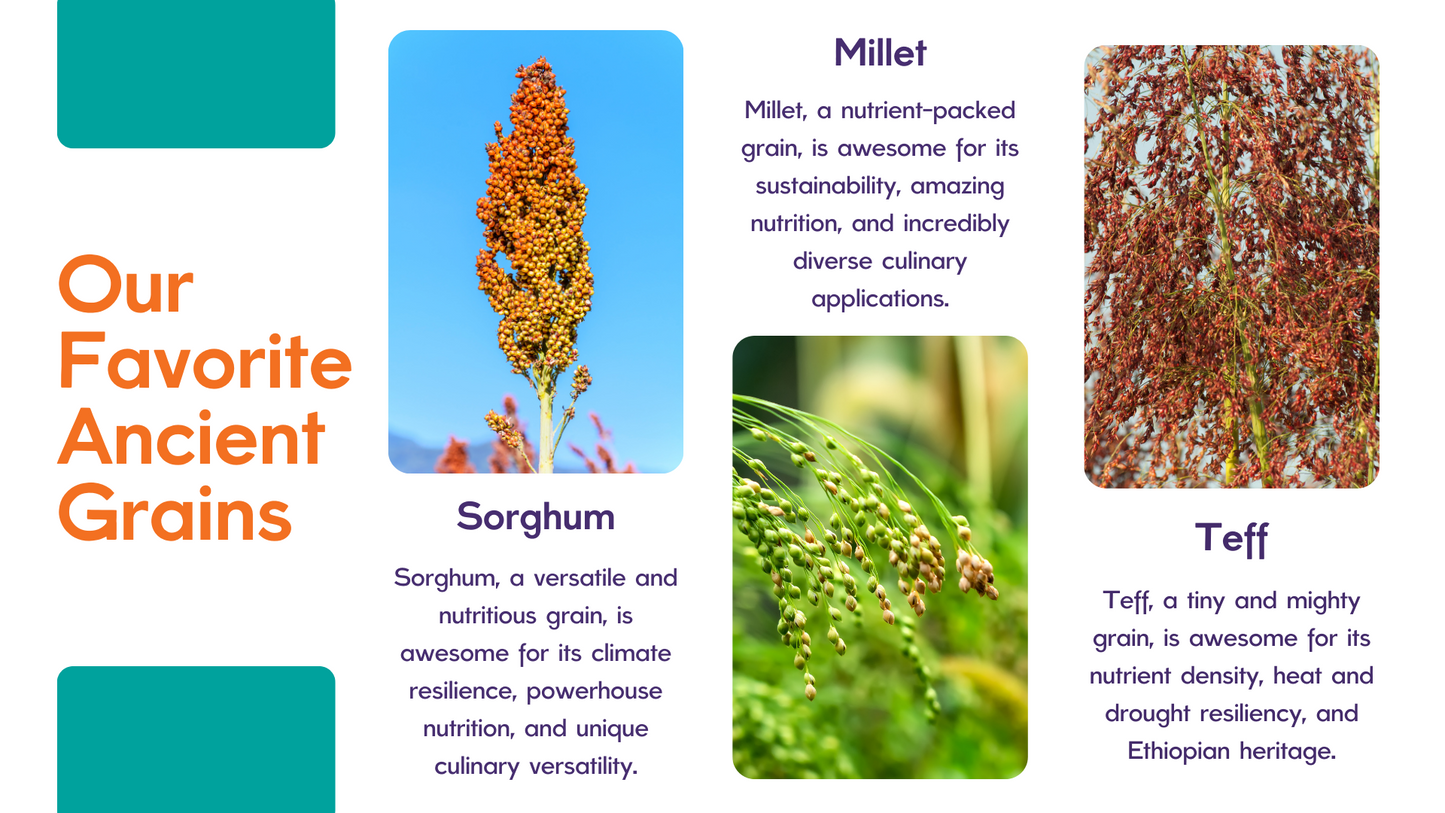 Our Favorite Ancient Grains

Sorghum

Sorghum, a versatile and nutritious grain, is awesome for its climate resilience, powerhouse nutrition, and unique culinary versatility.

Millet

Millet, a nutrient-packed grain, is awesome for its sustainability, amazing nutrition, and incredibly diverse culinary applications.

Teff

Teff, a tiny and mighty grain, is awesome for its nutrient density, heat and drought resiliency, and Ethiopian heritage.